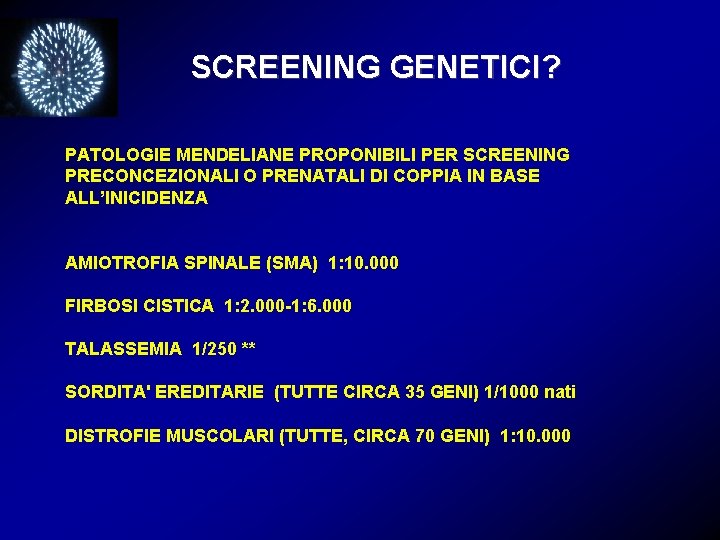 SCREENING GENETICI?

PATOLOGIE MENDELIANE PROPONIBILI PER SCREENING PRECONCEZIONALI O PRENATALI DI COPPIA IN BASE ALL'INICIDENZA

AMIOTROFIA SPINALE (SMA) 1:10.000

FIRBOSI CISTICA 1:2.000-1:6.000

TALASSEMIA 1/250 **

SORDITA' EREDITARIE (TUTTE CIRCA 35 GENI) 1/1000 nati

DISTROFIE MUSCOLARI (TUTTE, CIRCA 70 GENI) 1:10.000